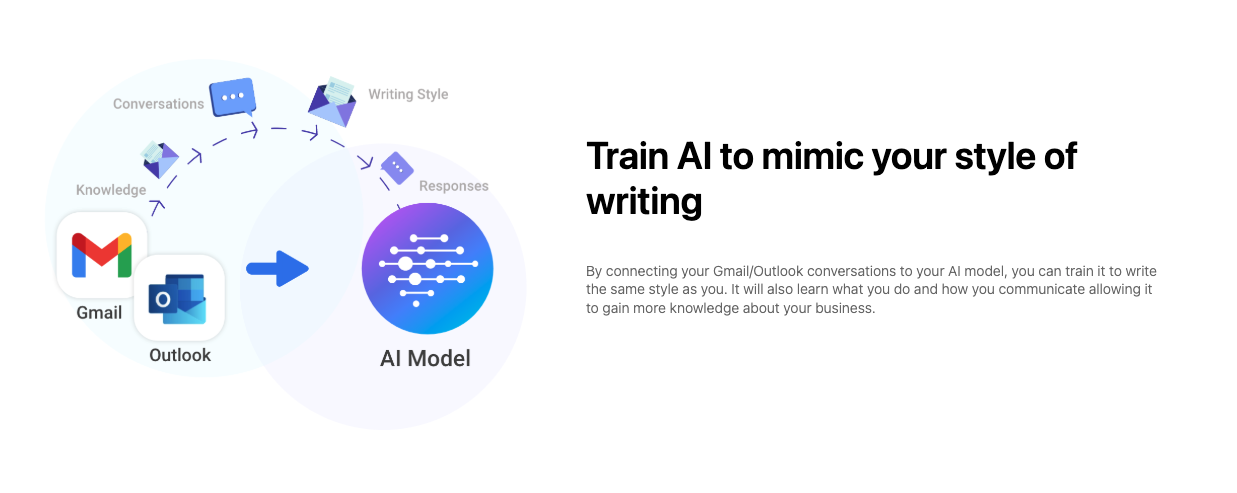 Conversations

Writing Style

Knowledge

Responses

Gmail

Outlook

AI Model

Train AI to mimic your style of writing

By connecting your Gmail/Outlook conversations to your AI model, you can train it to write the same style as you. It will also learn what you do and how you communicate allowing it to gain more knowledge about your business.